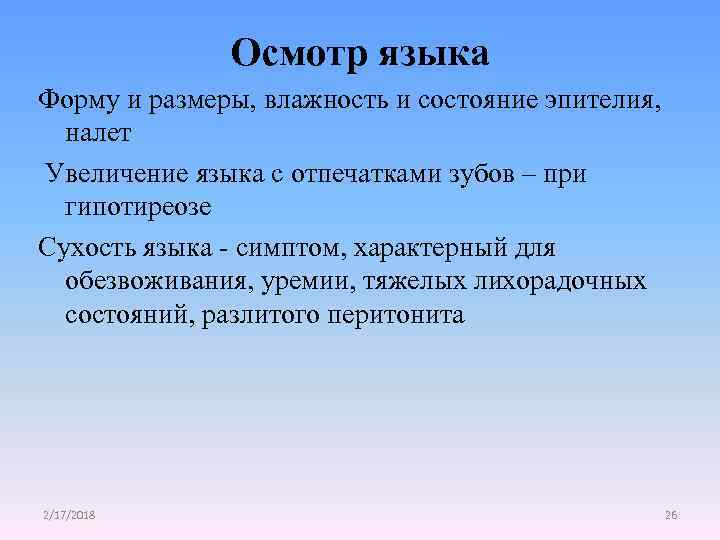 Осмотр языка

Форму и размеры, влажность и состояние эпителия, налет

Увеличение языка с отпечатками зубов – при гипотиреозе

Сухость языка - симптом, характерный для обезвоживания, уремии, тяжелых лихорадочных состояний, разлитого перитонита

2/17/2018

26